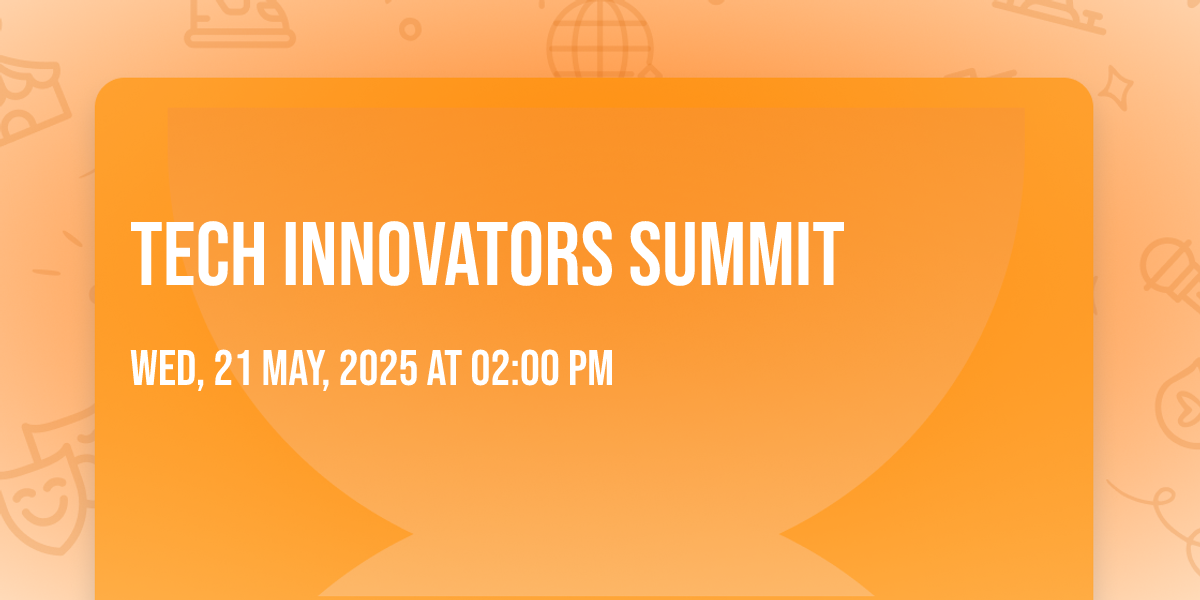 TECH INNOVATORS SUMMIT

WED, 21 MAY, 2025 AT 02:00 PM